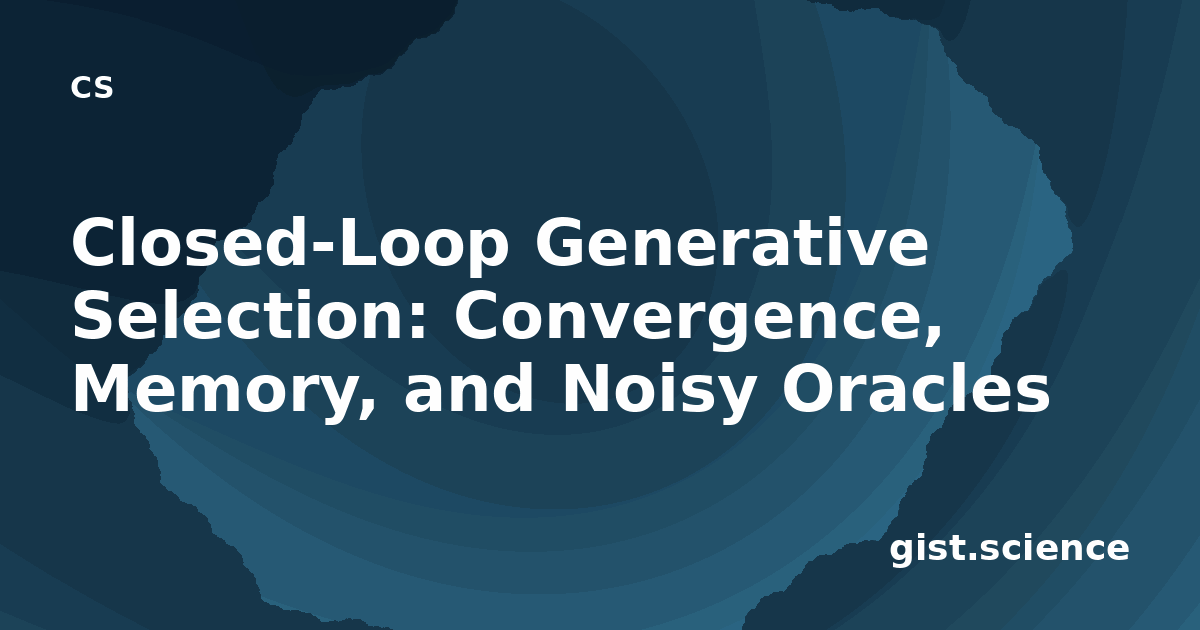 CS

Closed-Loop Generative Selection: Convergence, Memory, and Noisy Oracles

gist.science